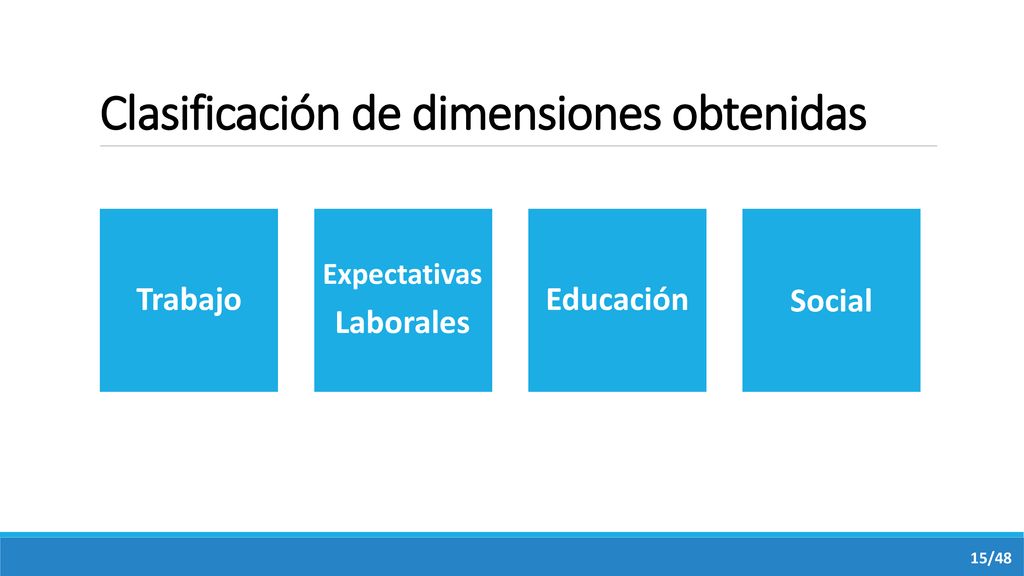 Clasificación de dimensiones obtenidas

Trabajo

Expectativas Laborales

Educación

Social

15/48